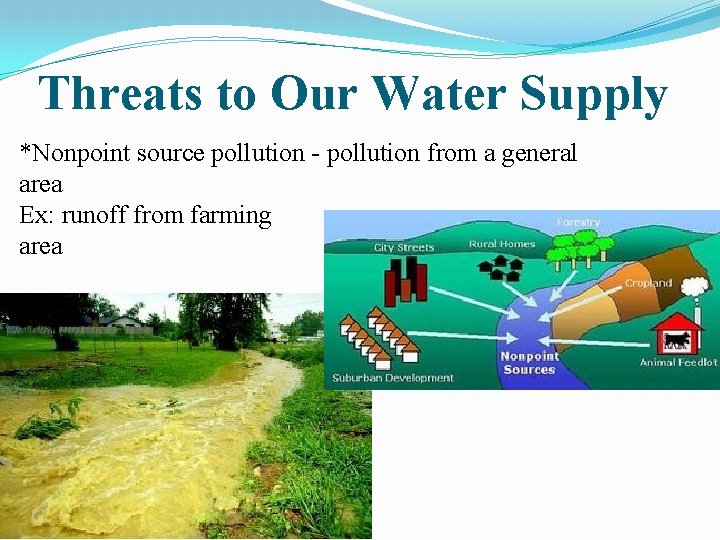 Threats to Our Water Supply

*Nonpoint source pollution - pollution from a general area
Ex: runoff from farming area

Forestry
City Streets
Rural Homes
Cropland
Suburban Development
Nonpoint Sources
Animal Feedlot